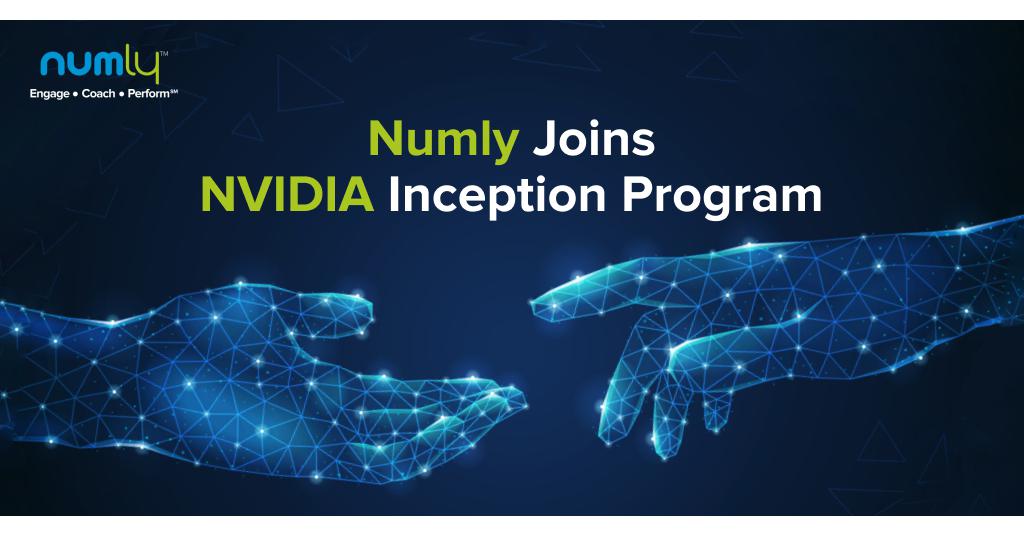 numly™
Engage • Coach • Perform℠

Numly Joins
NVIDIA Inception Program